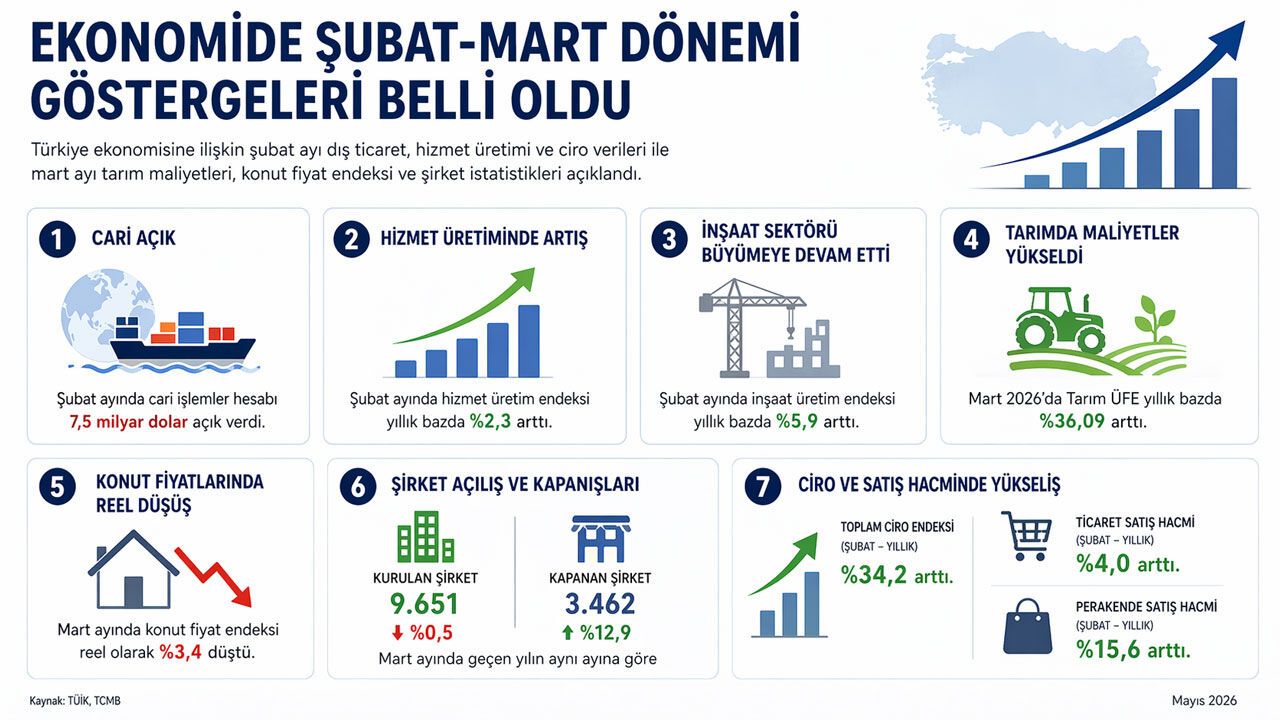 EKONOMİDE ŞUBAT-MART DÖNEMİ GÖSTERGELERİ BELLİ OLDU

Türkiye ekonomisine ilişkin şubat ayı dış ticaret, hizmet üretimi ve ciro verileri ile mart ayı tarım maliyetleri, konut fiyat endeksi ve şirket istatistikleri açıklandı.

1 CARİ AÇIK

Şubat ayında cari işlemler hesabı 7,5 milyar dolar açık verdi.

2 HİZMET ÜRETİMİNDE ARTIŞ

Şubat ayında hizmet üretim endeksi yıllık bazda %2,3 arttı.

3 İNŞAAT SEKTÖRÜ BÜYÜMEYE DEVAM ETTİ

Şubat ayında inşaat üretim endeksi yıllık bazda %5,9 arttı.

4 TARIMDA MALİYETLER YÜKSELDİ

Mart 2026'da Tarım ÜFE yıllık bazda %36,09 arttı.

5 KONUT FİYATLARINDA REEL DÜŞÜŞ

Mart ayında konut fiyat endeksi reel olarak %3,4 düştü.

6 ŞİRKET AÇILIŞ VE KAPANIŞLARI

KURULAN ŞİRKET
9.651
%0,5

KAPANAN ŞİRKET
3.462
%12,9

Mart ayında geçen yılın aynı ayına göre

7 CİRO VE SATIŞ HACMİNDE YÜKSELİŞ

TOPLAM CİRO ENDEKSİ (ŞUBAT – YILLIK)
%34,2 arttı.

TİCARET SATIŞ HACMİ (ŞUBAT – YILLIK)
%4,0 arttı.

PERAKENDE SATIŞ HACMİ (ŞUBAT – YILLIK)
%15,6 arttı.

Kaynak: TÜİK, TCMB

Mayıs 2026